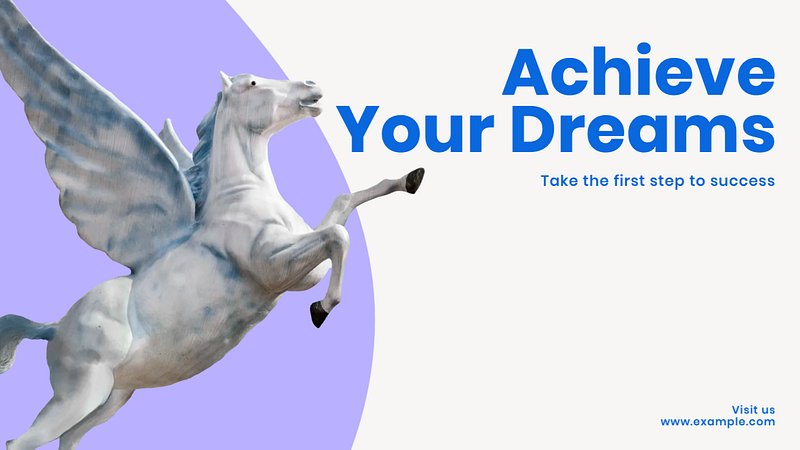 Achieve Your Dreams

Take the first step to success

Visit us
www.example.com